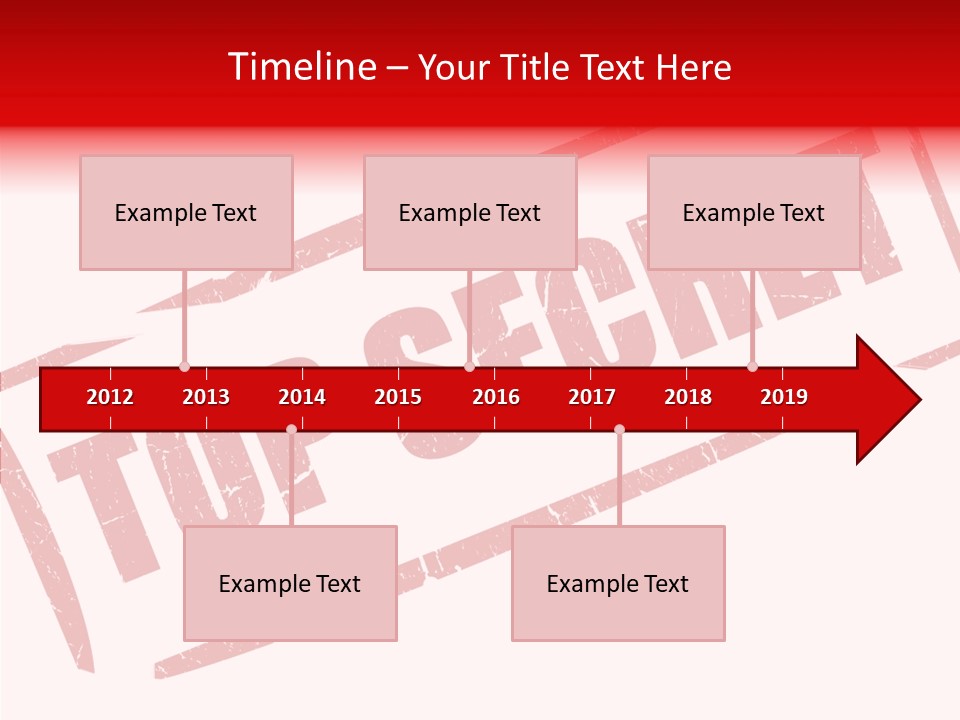 Timeline – Your Title Text Here

Example Text

Example Text

Example Text

2012 2013 2014 2015 2016 2017 2018 2019

Example Text

Example Text

TOP SECRET